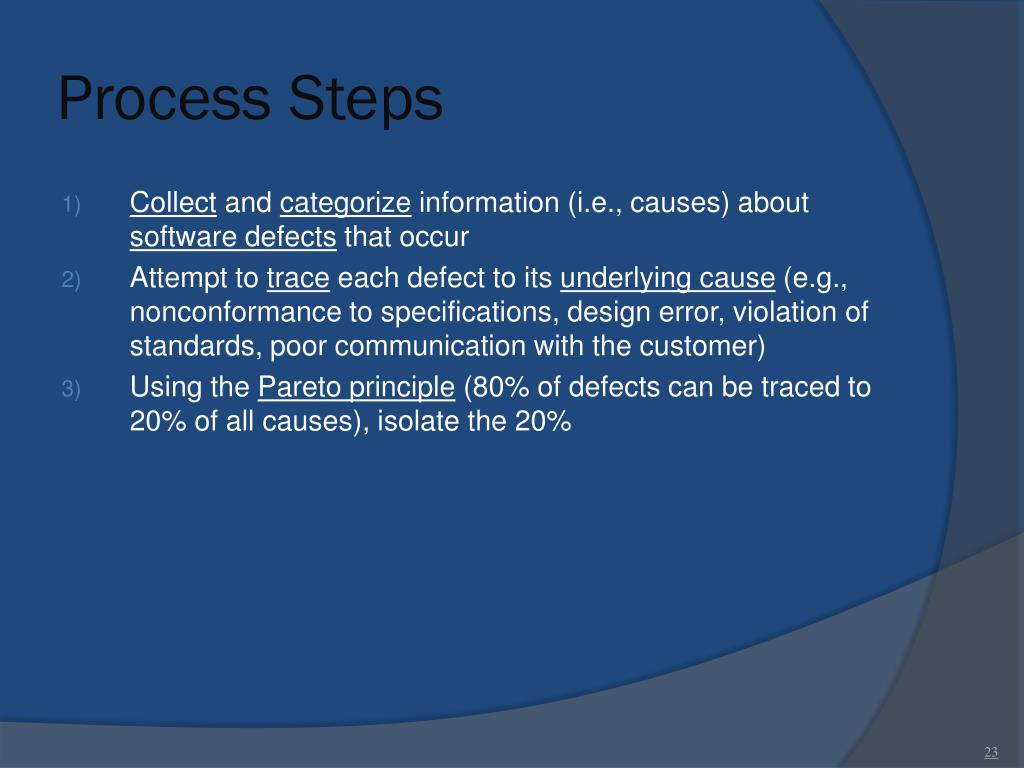 Process Steps

1) Collect and categorize information (i.e., causes) about software defects that occur

2) Attempt to trace each defect to its underlying cause (e.g., nonconformance to specifications, design error, violation of standards, poor communication with the customer)

3) Using the Pareto principle (80% of defects can be traced to 20% of all causes), isolate the 20%

23